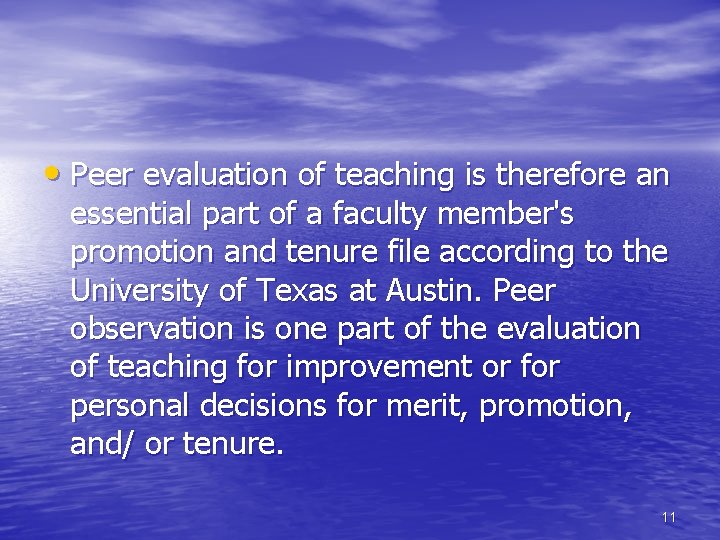 • Peer evaluation of teaching is therefore an essential part of a faculty member's promotion and tenure file according to the University of Texas at Austin. Peer observation is one part of the evaluation of teaching for improvement or for personal decisions for merit, promotion, and/ or tenure.

11